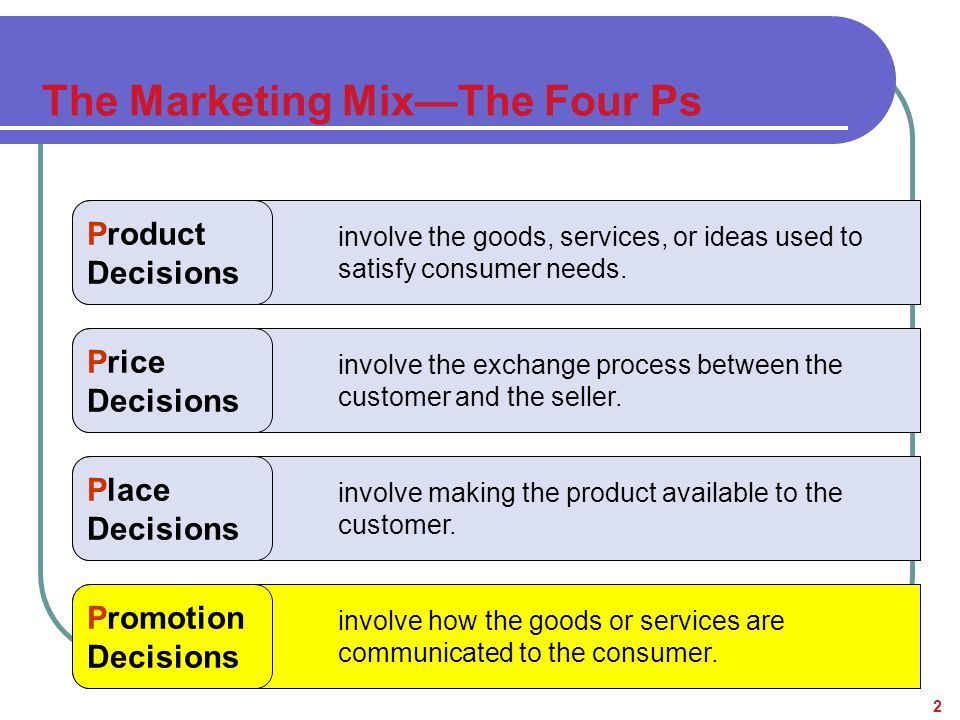 The Marketing Mix—The Four Ps

Product Decisions

involve the goods, services, or ideas used to satisfy consumer needs.

Price Decisions

involve the exchange process between the customer and the seller.

Place Decisions

involve making the product available to the customer.

Promotion Decisions

involve how the goods or services are communicated to the consumer.

2